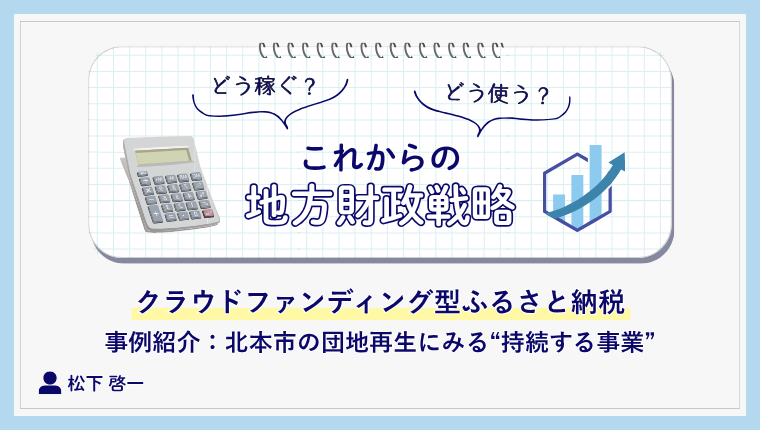 どう稼ぐ？

どう使う？

これからの
地方財政戦略

クラウドファンディング型ふるさと納税
事例紹介：北本市の団地再生にみる“持続する事業”

松下 啓一